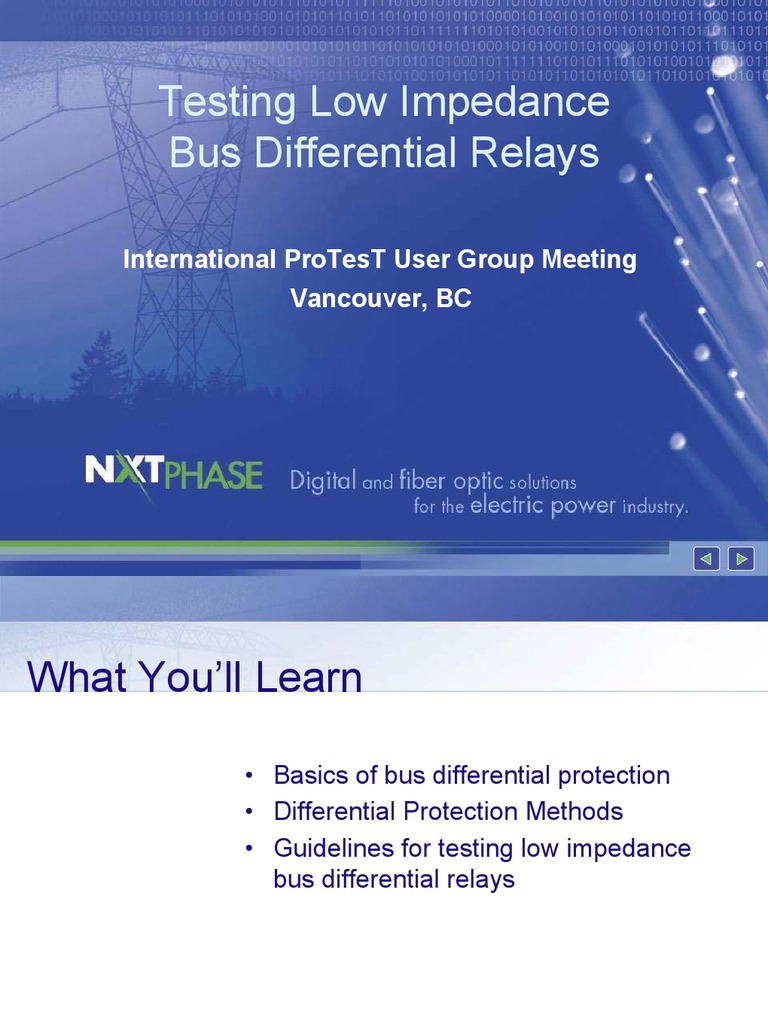 Testing Low Impedance Bus Differential Relays

International ProTesT User Group Meeting
Vancouver, BC

NXTPHASE

Digital and fiber optic solutions for the electric power industry.

What You'll Learn

• Basics of bus differential protection
• Differential Protection Methods
• Guidelines for testing low impedance bus differential relays